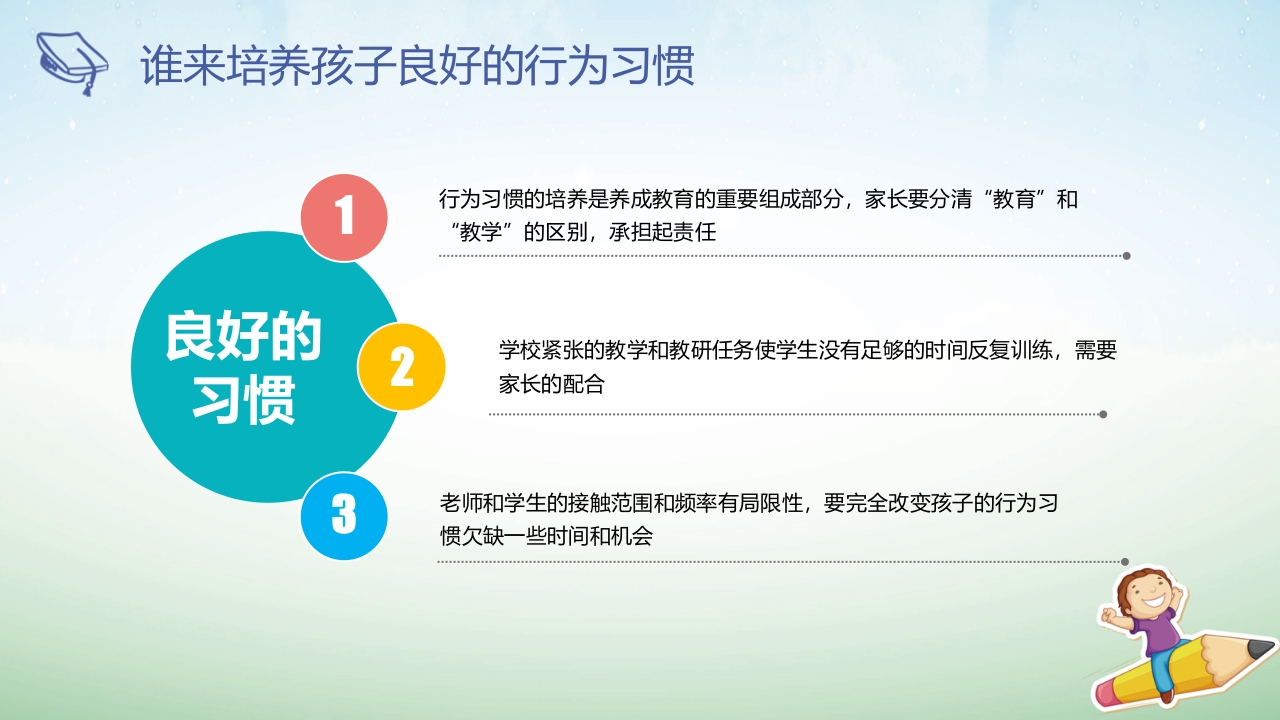 谁来培养孩子良好的行为习惯

良好的习惯

1

行为习惯的培养是养成教育的重要组成部分，家长要分清“教育”和“教学”的区别，承担起责任

2

学校紧张的教学和教研任务使学生没有足够的时间反复训练，需要家长的配合

3

老师和学生的接触范围和频率有局限性，要完全改变孩子的行为习惯欠缺一些时间和机会